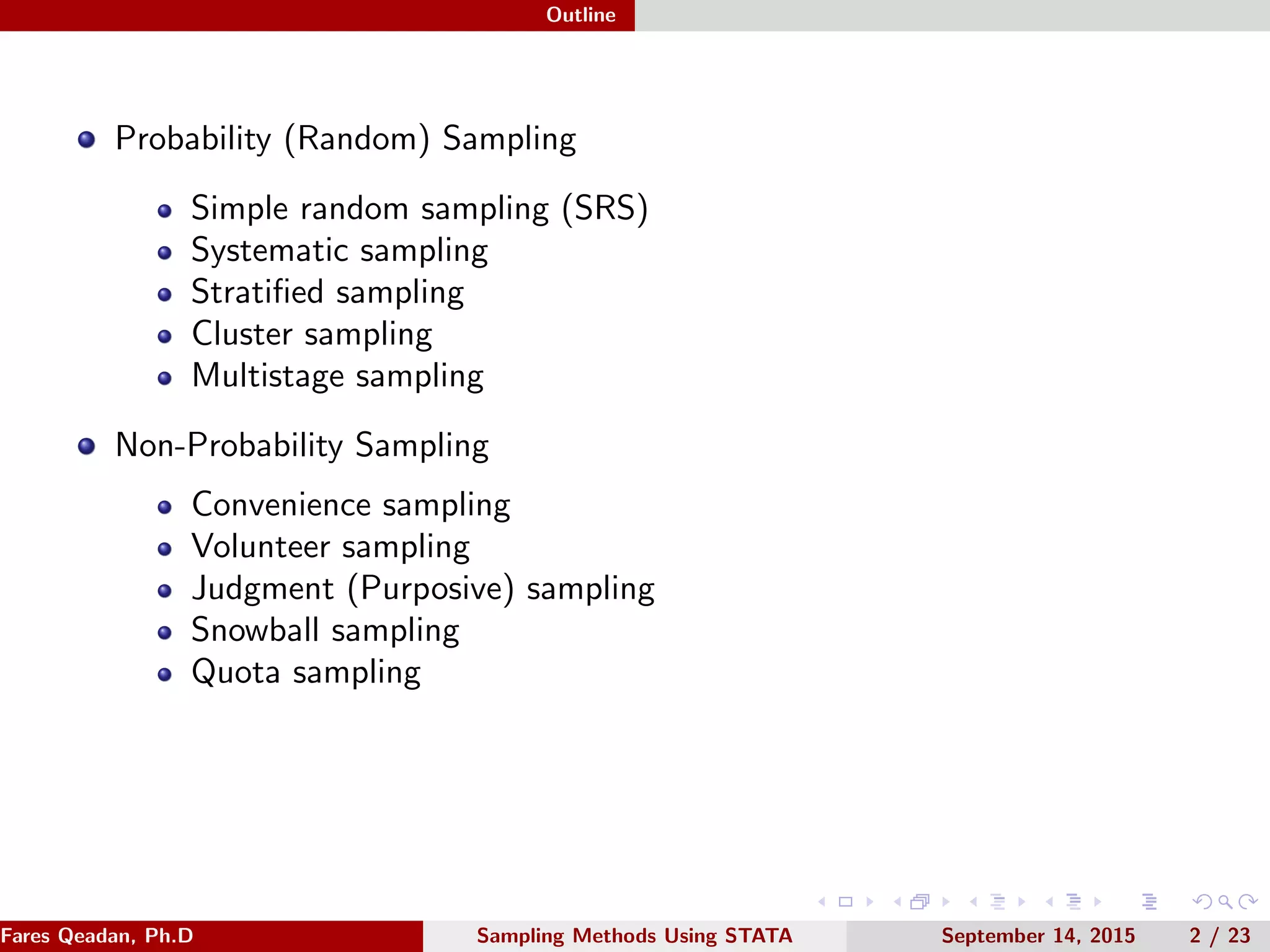 Outline

Probability (Random) Sampling

Simple random sampling (SRS)
Systematic sampling
Stratified sampling
Cluster sampling
Multistage sampling

Non-Probability Sampling

Convenience sampling
Volunteer sampling
Judgment (Purposive) sampling
Snowball sampling
Quota sampling

Fares Qeadan, Ph.D Sampling Methods Using STATA September 14, 2015 2 / 23